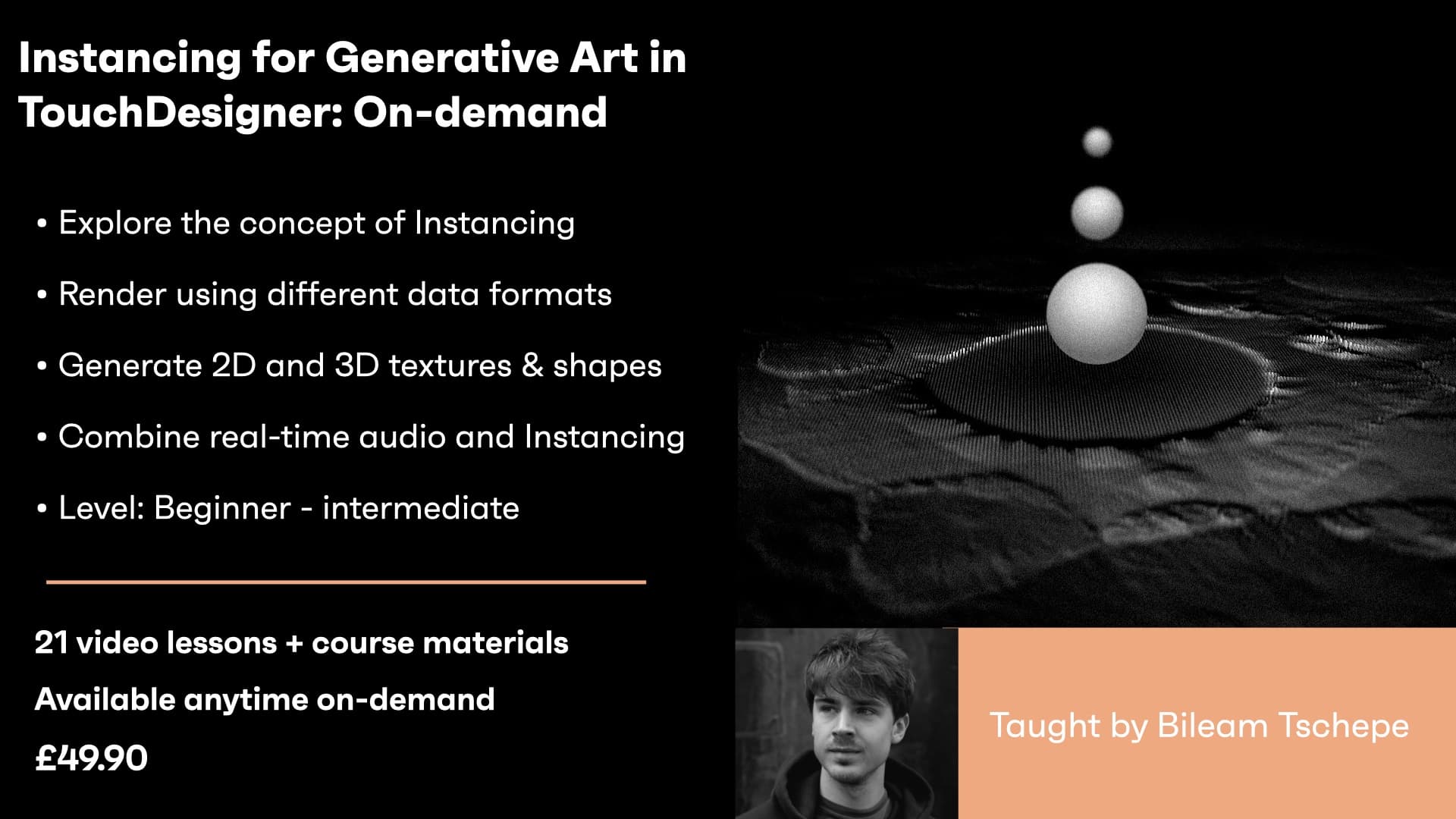 Instancing for Generative Art in TouchDesigner: On-demand

• Explore the concept of Instancing

• Render using different data formats

• Generate 2D and 3D textures & shapes

• Combine real-time audio and Instancing

• Level: Beginner - intermediate

21 video lessons + course materials

Available anytime on-demand

£49.90

Taught by Bileam Tschepe